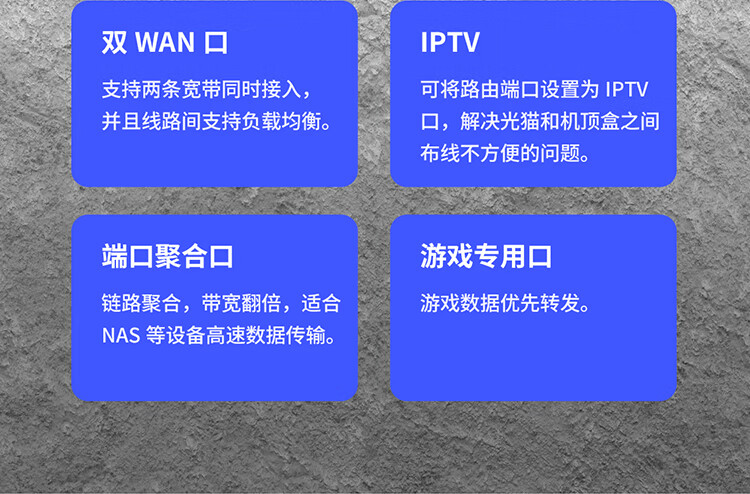 双 WAN 口

支持两条宽带同时接入，并且线路间支持负载均衡。

IPTV

可将路由端口设置为 IPTV 口，解决光猫和机顶盒之间布线不方便的问题。

端口聚合口

链路聚合，带宽翻倍，适合 NAS 等设备高速数据传输。

游戏专用口

游戏数据优先转发。